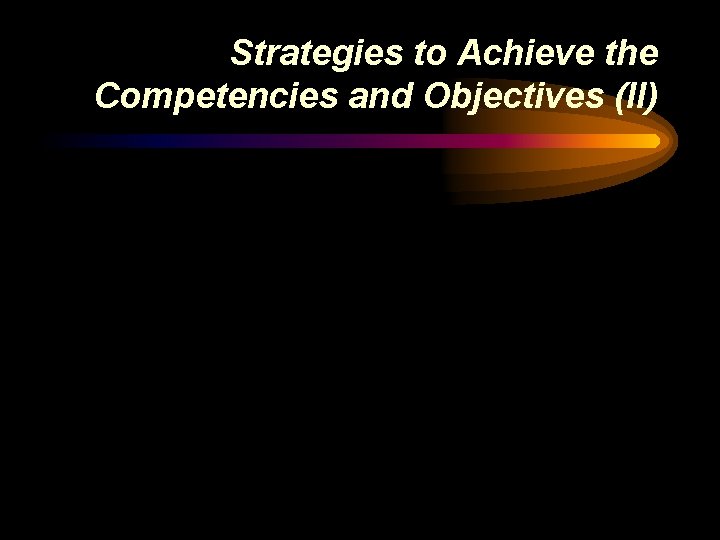 Strategies to Achieve the Competencies and Objectives (II)